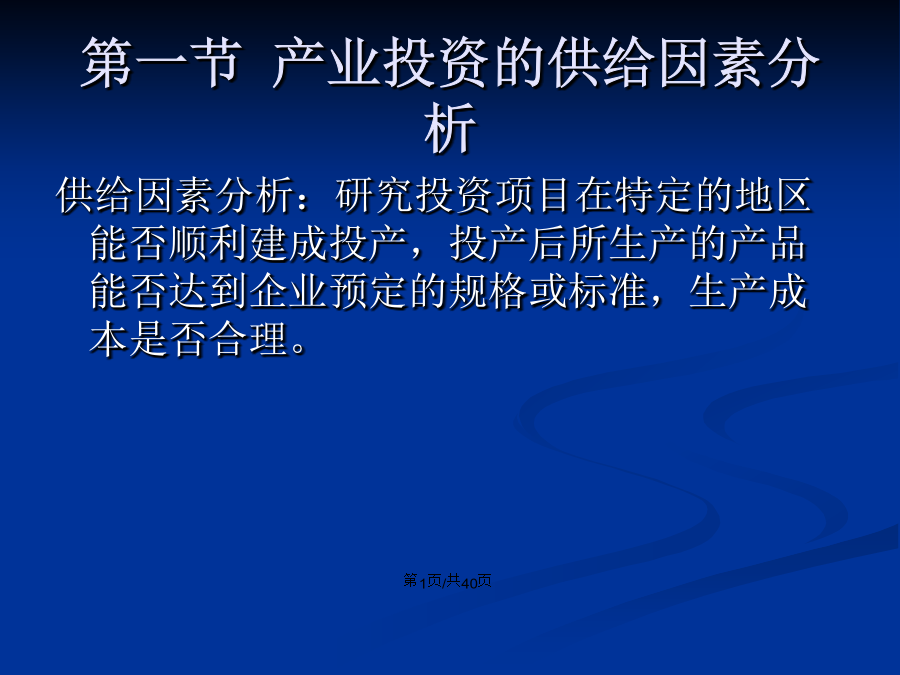 第一节 产业投资的供给因素分析

供给因素分析：研究投资项目在特定的地区能否顺利建成投产，投产后所生产的产品能否达到企业预定的规格或标准，生产成本是否合理。

第1页/共40页